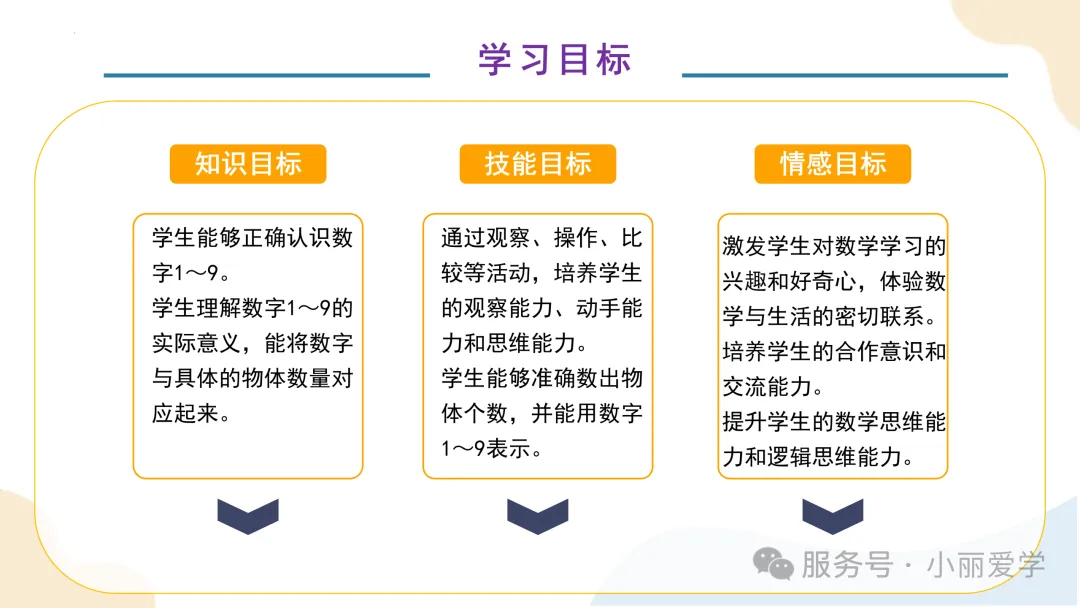 学习目标

知识目标

学生能够正确认识数字1～9。
学生理解数字1～9的实际意义，能将数字与具体的物体数量对应起来。

技能目标

通过观察、操作、比较等活动，培养学生的观察能力、动手能力和思维能力。
学生能够准确数出物体个数，并能用数字1～9表示。

情感目标

激发学生对数学学习的兴趣和好奇心，体验数学与生活的密切联系。
培养学生的合作意识和交流能力。
提升学生的数学思维能力和逻辑思维能力。

服务号 · 小丽爱学